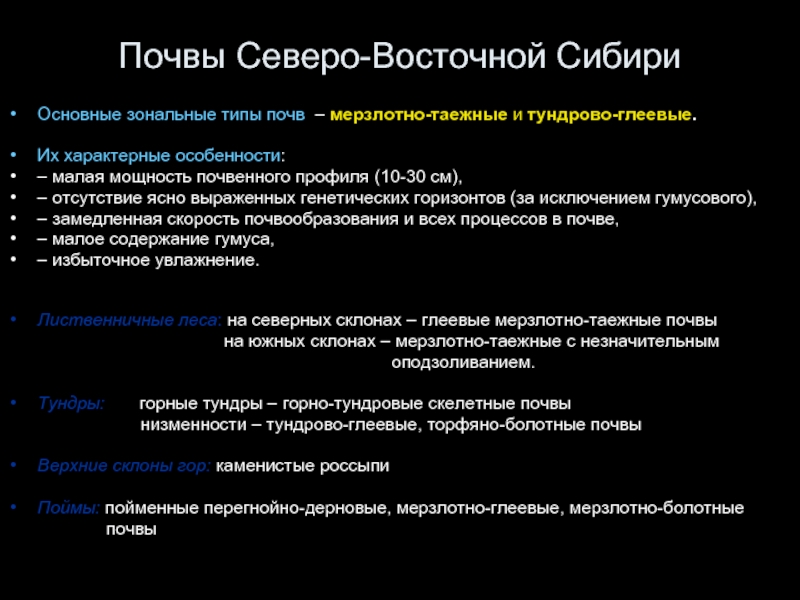 Почвы Северо-Восточной Сибири

• Основные зональные типы почв – мерзлотно-таежные и тундрово-глеевые.

• Их характерные особенности:
• – малая мощность почвенного профиля (10-30 см),
• – отсутствие ясно выраженных генетических горизонтов (за исключением гумусового),
• – замедленная скорость почвообразования и всех процессов в почве,
• – малое содержание гумуса,
• – избыточное увлажнение.

• Лиственничные леса: на северных склонах – глеевые мерзлотно-таежные почвы
на южных склонах – мерзлотно-таежные с незначительным оподзоливанием.

• Тундры: горные тундры – горно-тундровые скелетные почвы
низменности – тундрово-глеевые, торфяно-болотные почвы

• Верхние склоны гор: каменистые россыпи

• Поймы: пойменные перегнойно-дерновые, мерзлотно-глеевые, мерзлотно-болотные почвы